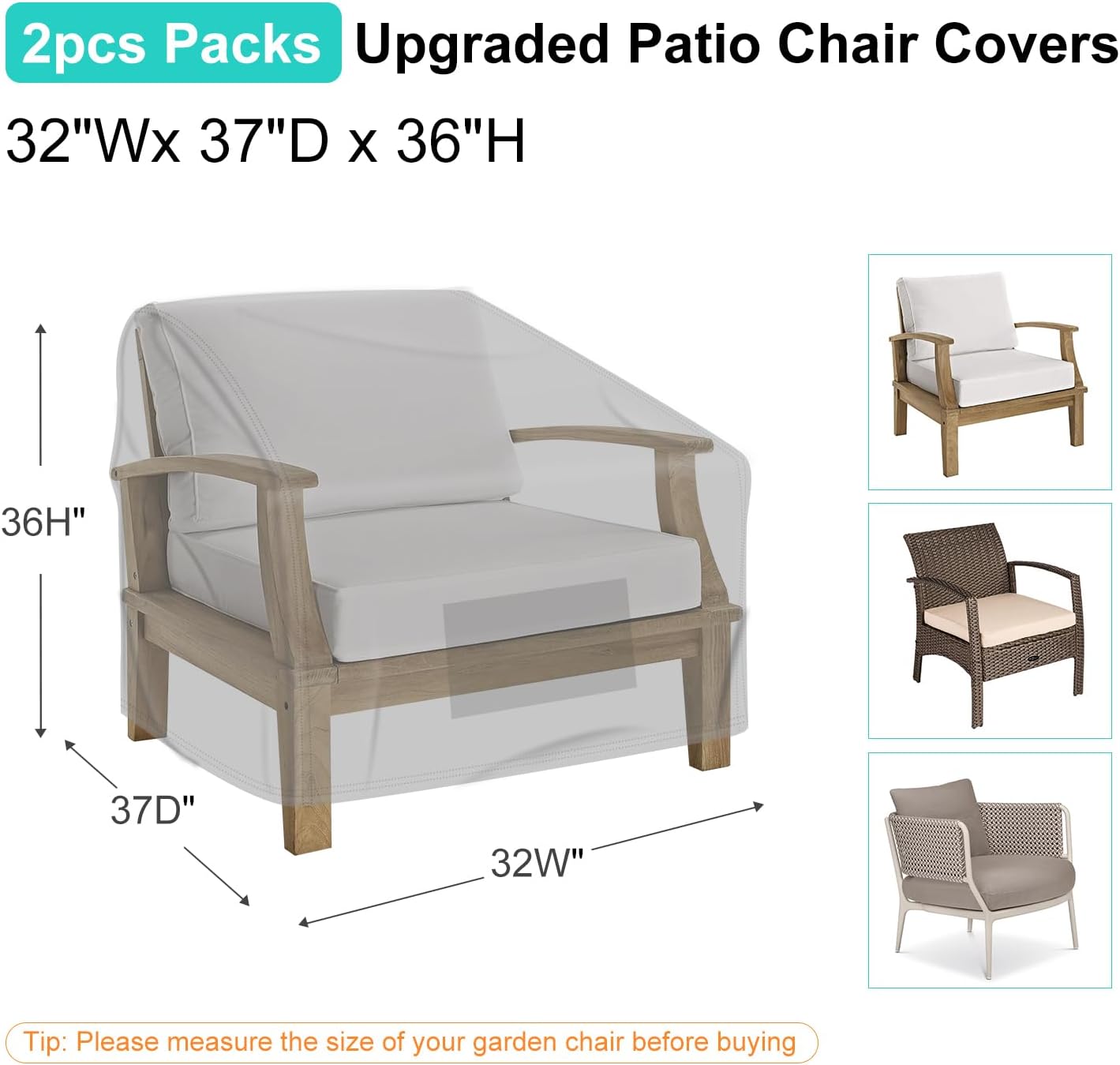 2pcs Packs Upgraded Patio Chair Covers

32"Wx 37"D x 36"H

36H"

37D"

32W"

Tip: Please measure the size of your garden chair before buying